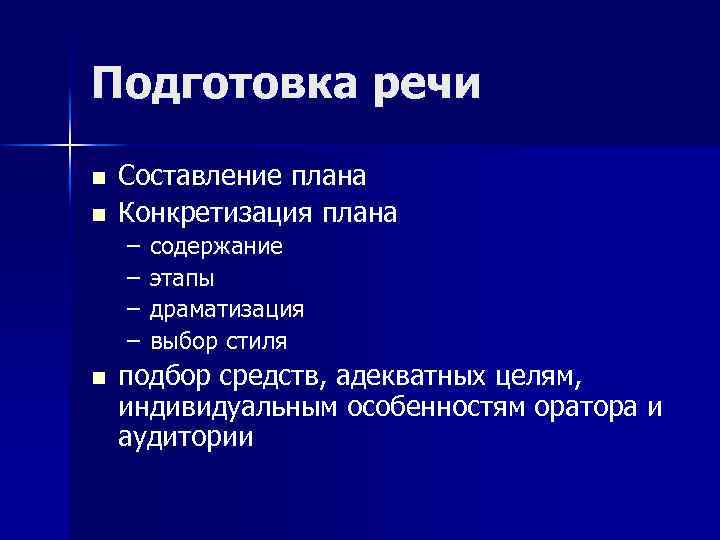 Подготовка речи

■ Составление плана
■ Конкретизация плана
– содержание
– этапы
– драматизация
– выбор стиля
■ подбор средств, адекватных целям, индивидуальным особенностям оратора и аудитории